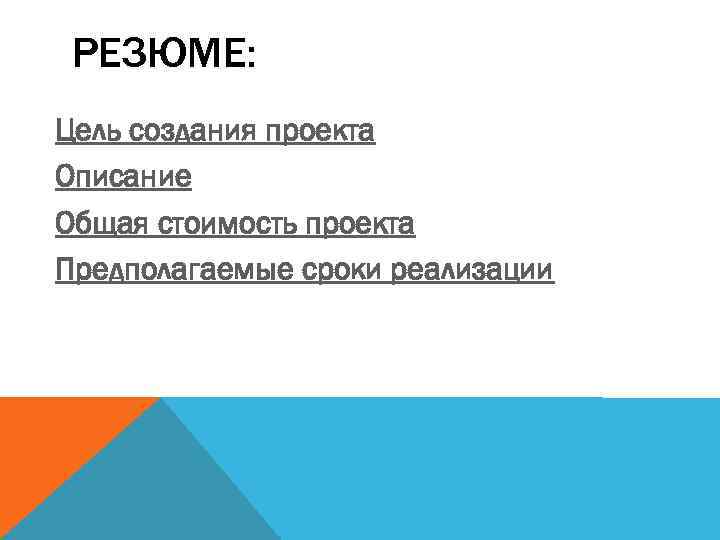 РЕЗЮМЕ:

Цель создания проекта

Описание

Общая стоимость проекта

Предполагаемые сроки реализации